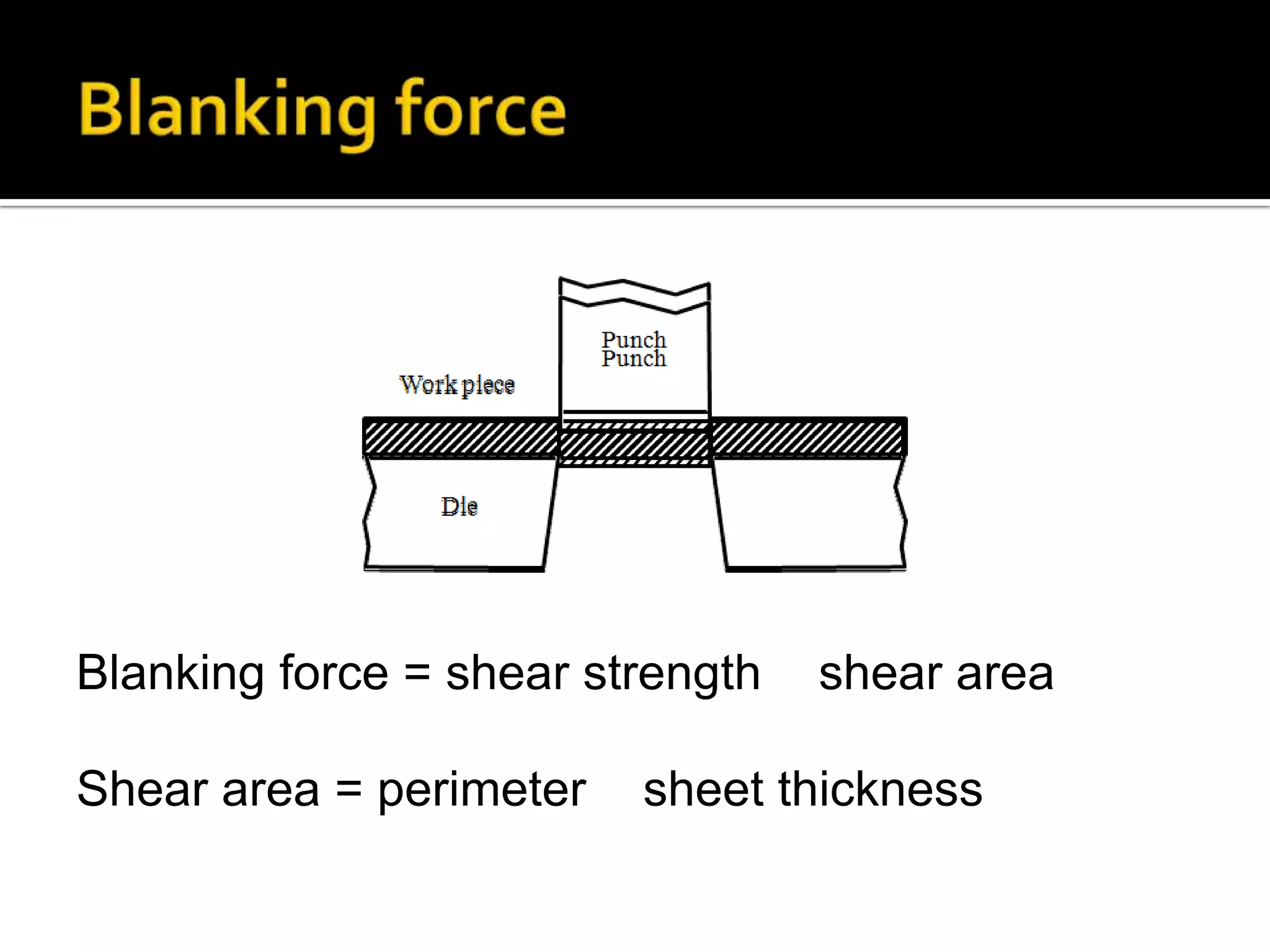 Blanking force

Punch
Punch

Work piece

Die

Blanking force = shear strength    shear area

Shear area = perimeter    sheet thickness